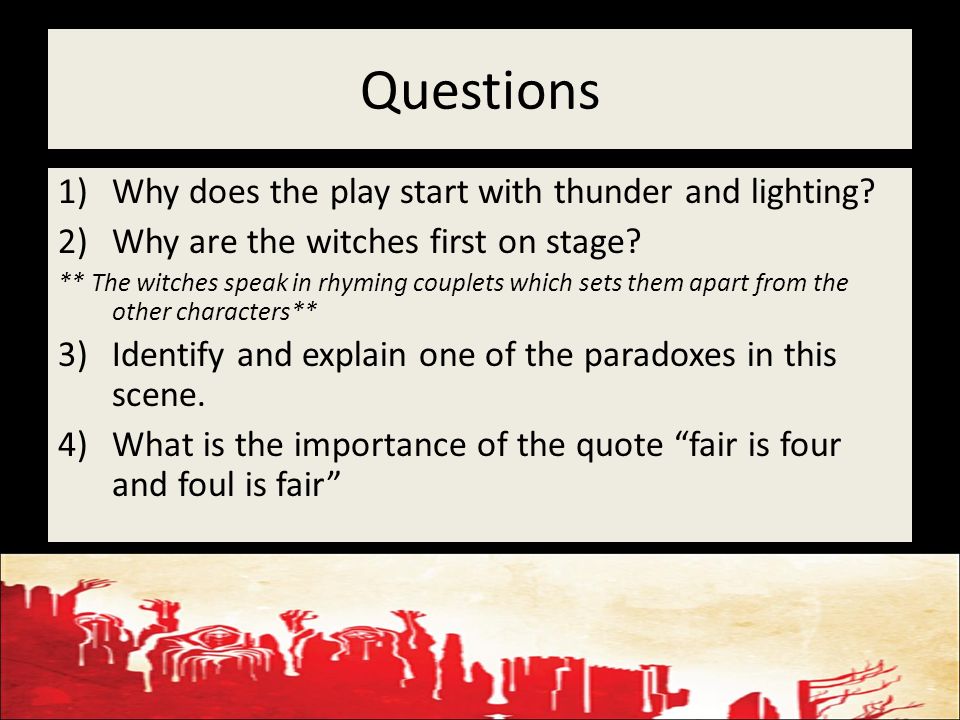 Questions

1) Why does the play start with thunder and lighting?

2) Why are the witches first on stage?

** The witches speak in rhyming couplets which sets them apart from the other characters**

3) Identify and explain one of the paradoxes in this scene.

4) What is the importance of the quote “fair is four and foul is fair”